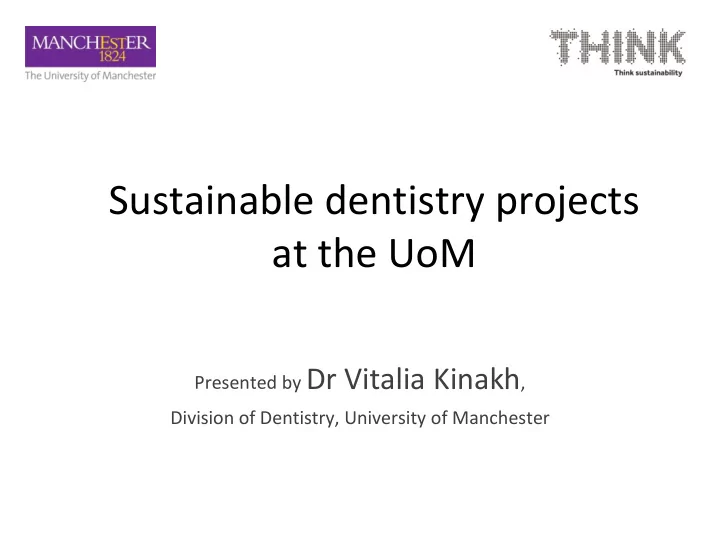 MANCHESTER
1824
The University of Manchester

THINK
Think sustainability

Sustainable dentistry projects at the UoM

Presented by Dr Vitalia Kinakh,
Division of Dentistry, University of Manchester